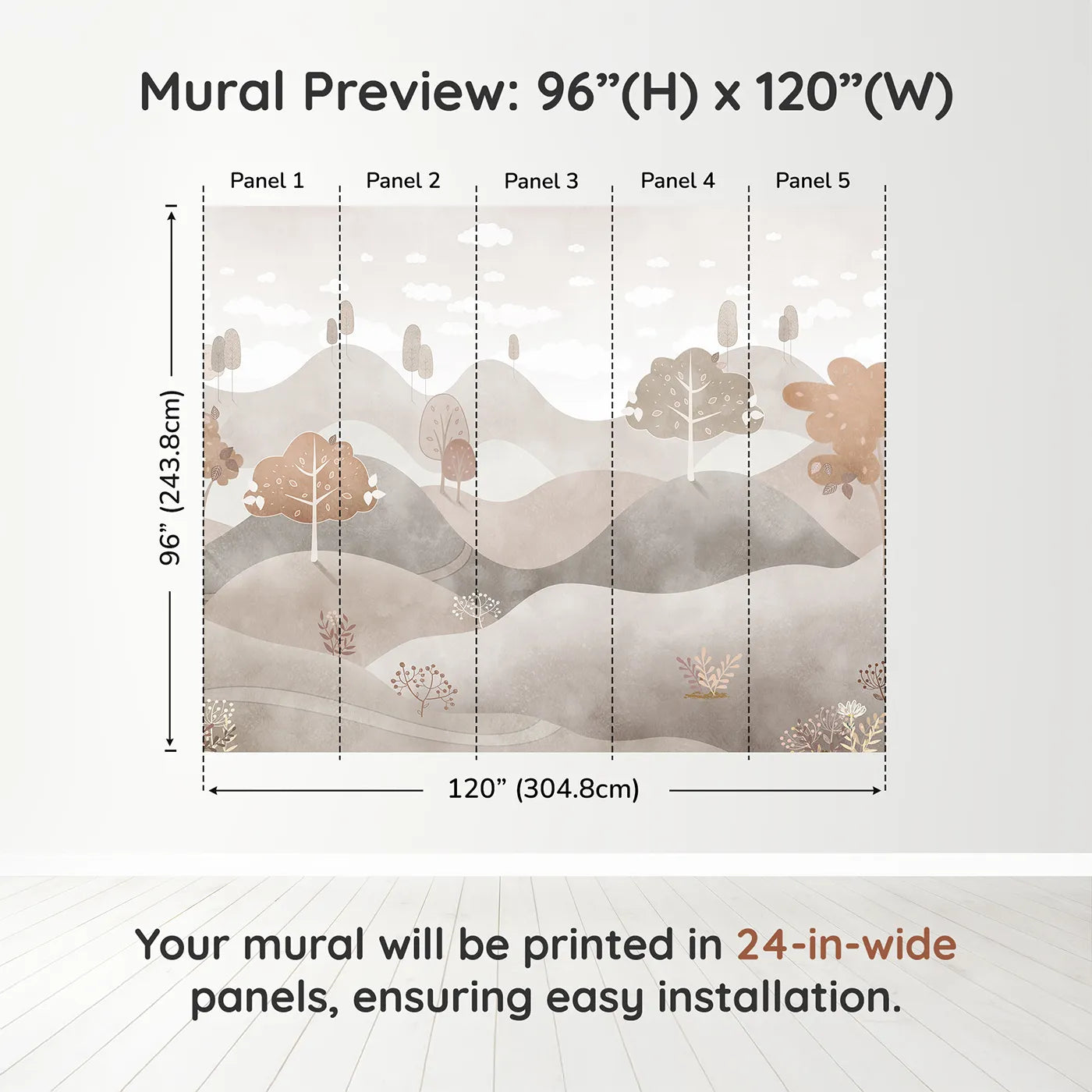 Mural Preview: 96”(H) x 120”(W)

Panel 1
Panel 2
Panel 3
Panel 4
Panel 5

96” (243.8cm)

120” (304.8cm)

Your mural will be printed in 24-in-wide panels, ensuring easy installation.